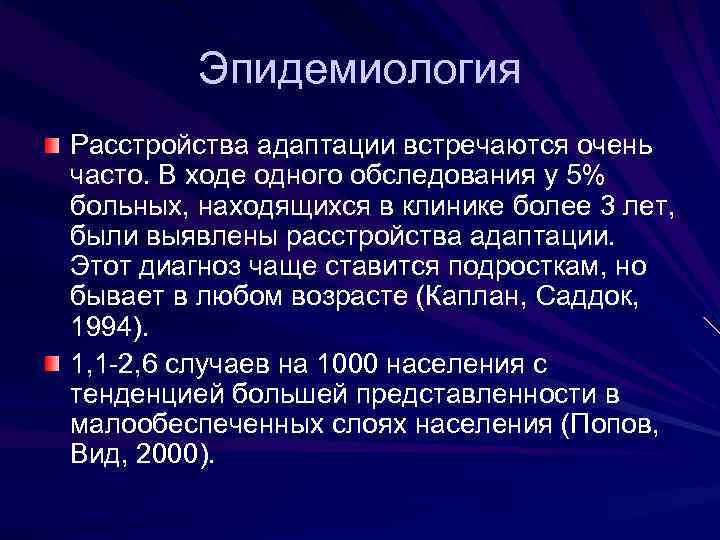 Эпидемиология

Расстройства адаптации встречаются очень часто. В ходе одного обследования у 5% больных, находящихся в клинике более 3 лет, были выявлены расстройства адаптации. Этот диагноз чаще ставится подросткам, но бывает в любом возрасте (Каплан, Саддок, 1994).

1,1-2,6 случаев на 1000 населения с тенденцией большей представленности в малообеспеченных слоях населения (Попов, Вид, 2000).